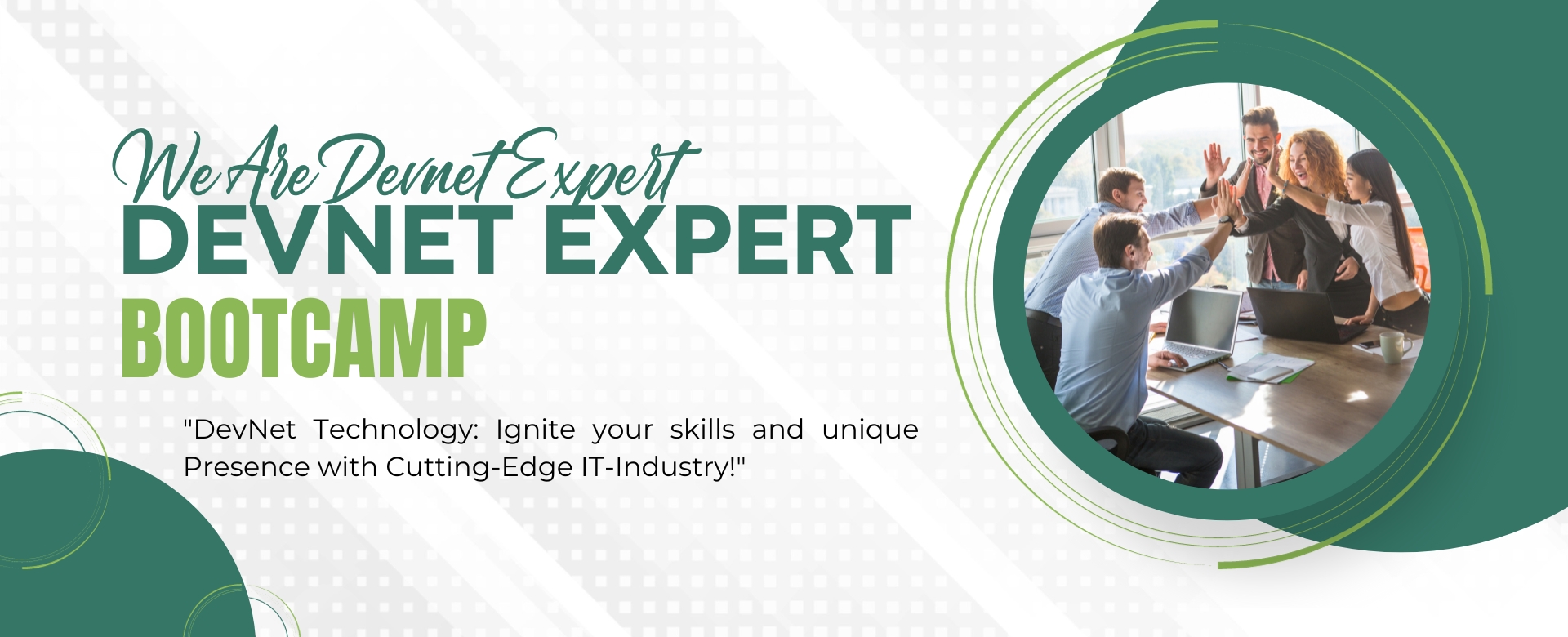 We Are Devnet Expert
DEVNET EXPERT
BOOTCAMP

"DevNet Technology: Ignite your skills and unique Presence with Cutting-Edge IT-Industry!"